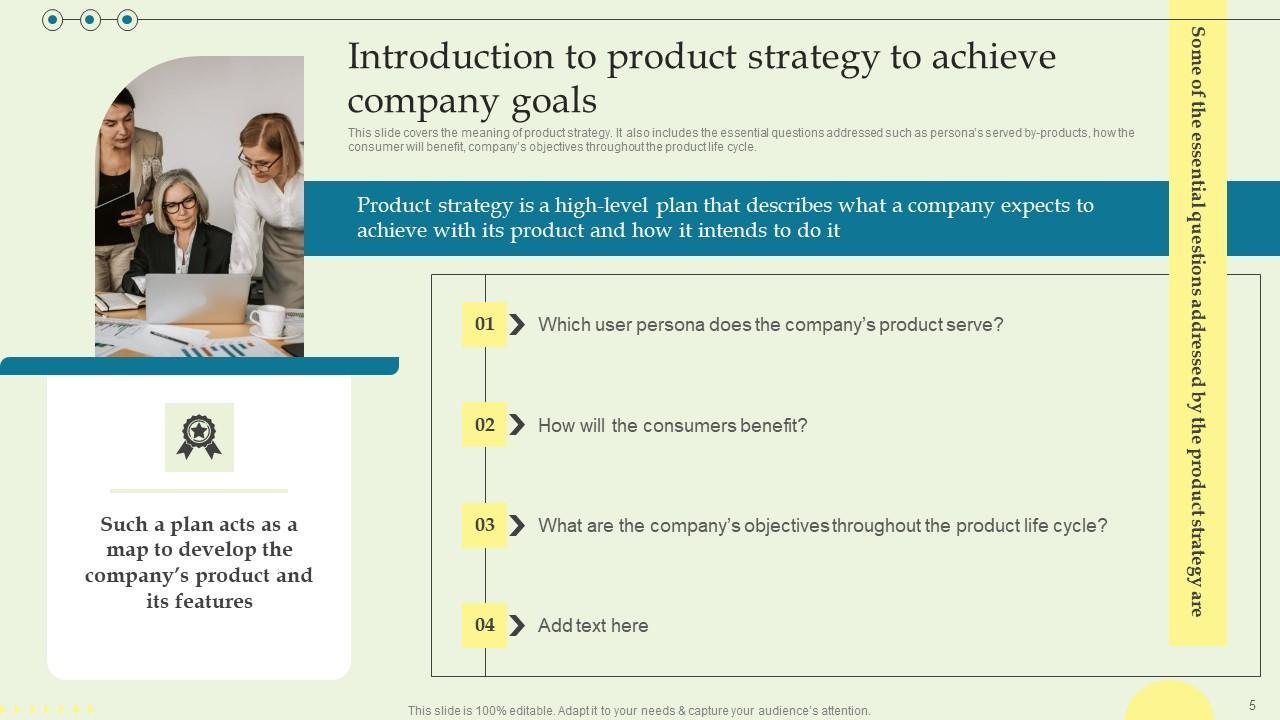 Introduction to product strategy to achieve company goals

This slide covers the meaning of product strategy. It also includes the essential questions addressed such as persona's served by-products, how the consumer will benefit, company's objectives throughout the product life cycle.

Product strategy is a high-level plan that describes what a company expects to achieve with its product and how it intends to do it

Such a plan acts as a map to develop the company's product and its features

01 Which user persona does the company's product serve?

02 How will the consumers benefit?

03 What are the company's objectives throughout the product life cycle?

04 Add text here

Some of the essential questions addressed by the product strategy are

This slide is 100% editable. Adapt it to your needs & capture your audience's attention.

5